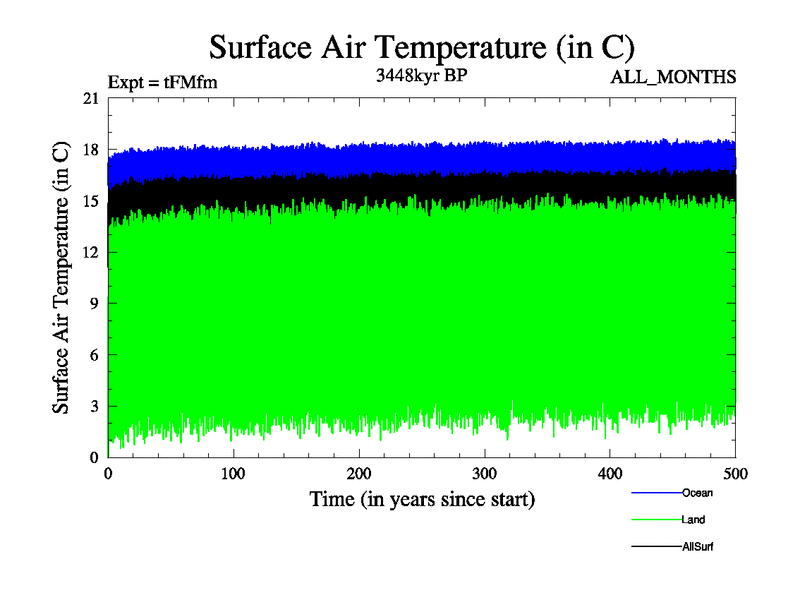 Surface Air Temperature (in C)

Expt = tFMfm

3448kyr BP

ALL_MONTHS

Surface Air Temperature (in C)

21
18
15
12
9
6
3
0

0
100
200
300
400
500

Time (in years since start)

Ocean
Land
AllSurf